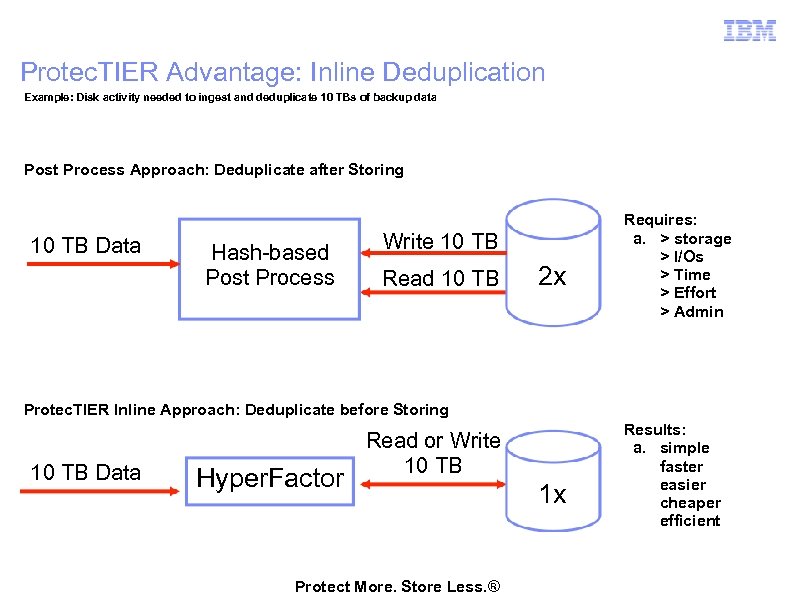 IBM

ProtecTIER Advantage: Inline Deduplication

Example: Disk activity needed to ingest and deduplicate 10 TBs of backup data

Post Process Approach: Deduplicate after Storing

10 TB Data

Hash-based Post Process

Write 10 TB

Read 10 TB

2x

Requires:
a. > storage
> I/Os
> Time
> Effort
> Admin

ProtecTIER Inline Approach: Deduplicate before Storing

10 TB Data

HyperFactor

Read or Write 10 TB

1x

Results:
a. simple
faster
easier
cheaper
efficient

Protect More. Store Less.®